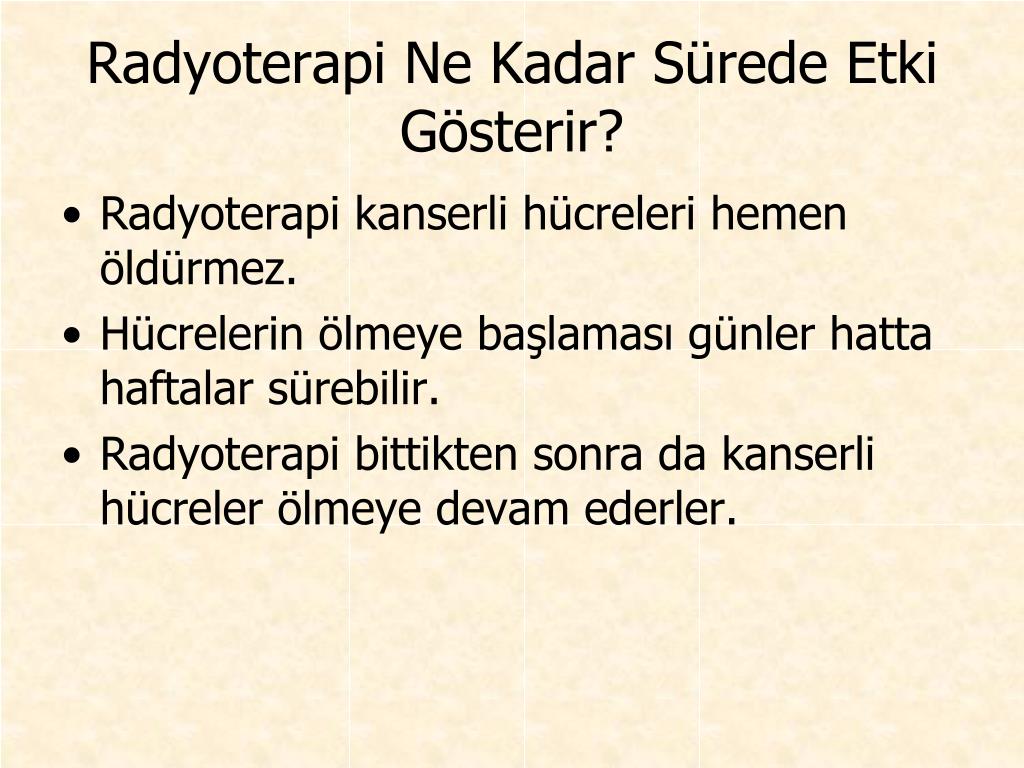 Radyoterapi Ne Kadar Sürede Etki Gösterir?

• Radyoterapi kanserli hücreleri hemen öldürmez.
• Hücrelerin ölmeye başlaması günler hatta haftalar sürebilir.
• Radyoterapi bittikten sonra da kanserli hücreler ölmeye devam ederler.